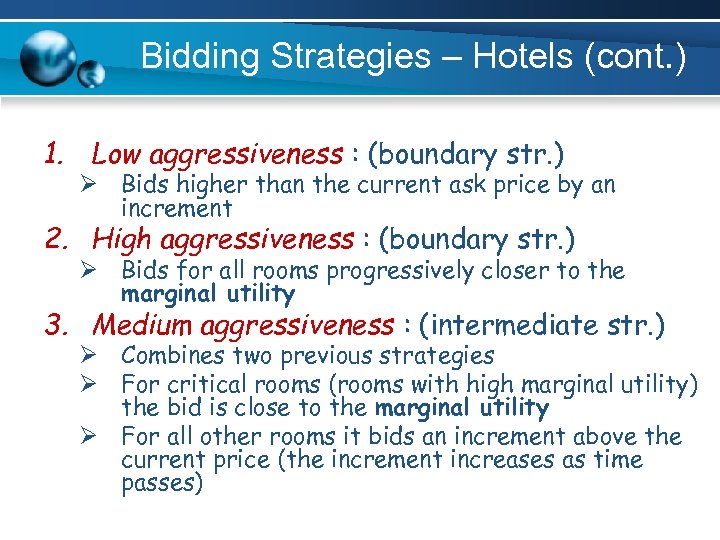 Bidding Strategies – Hotels (cont.)

1. Low aggressiveness : (boundary str.)
➢ Bids higher than the current ask price by an increment
2. High aggressiveness : (boundary str.)
➢ Bids for all rooms progressively closer to the marginal utility
3. Medium aggressiveness : (intermediate str.)
➢ Combines two previous strategies
➢ For critical rooms (rooms with high marginal utility) the bid is close to the marginal utility
➢ For all other rooms it bids an increment above the current price (the increment increases as time passes)